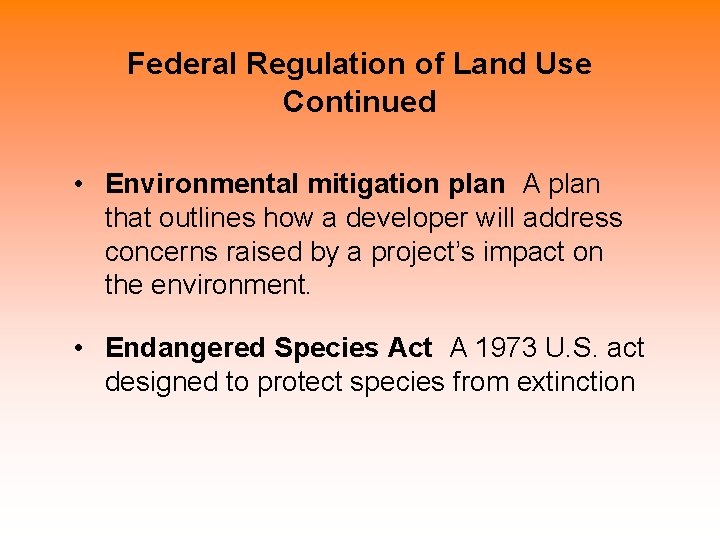 Federal Regulation of Land Use Continued

• Environmental mitigation plan A plan that outlines how a developer will address concerns raised by a project's impact on the environment.

• Endangered Species Act A 1973 U.S. act designed to protect species from extinction